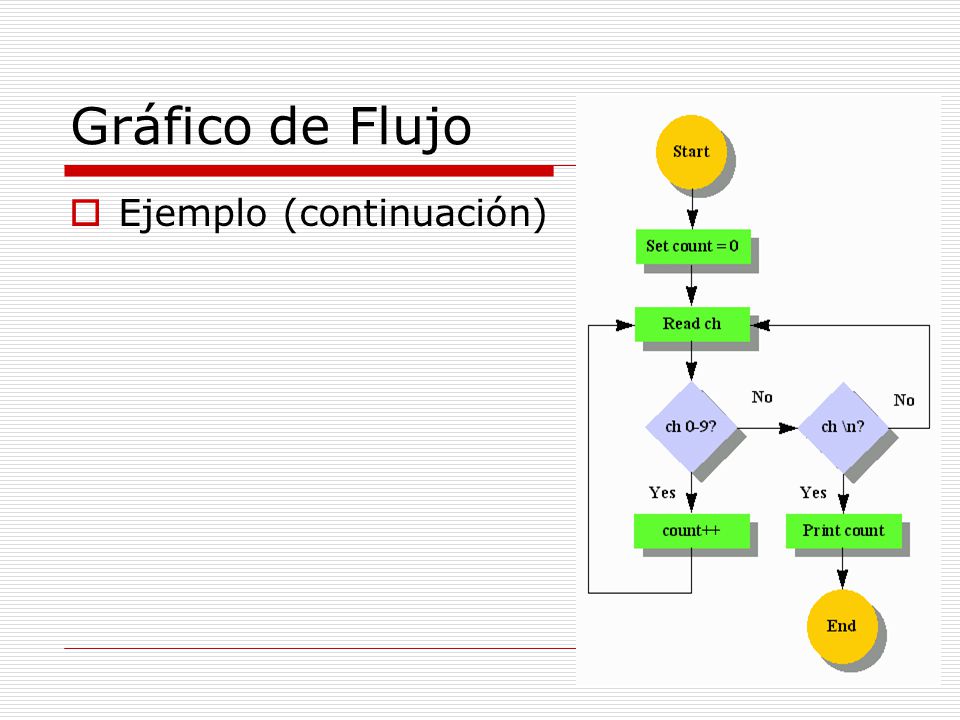 Gráfico de Flujo

Ejemplo (continuación)

Start

Set count = 0

Read ch

ch 0-9?

No

ch \n?

No

Yes

Yes

count++

Print count

End